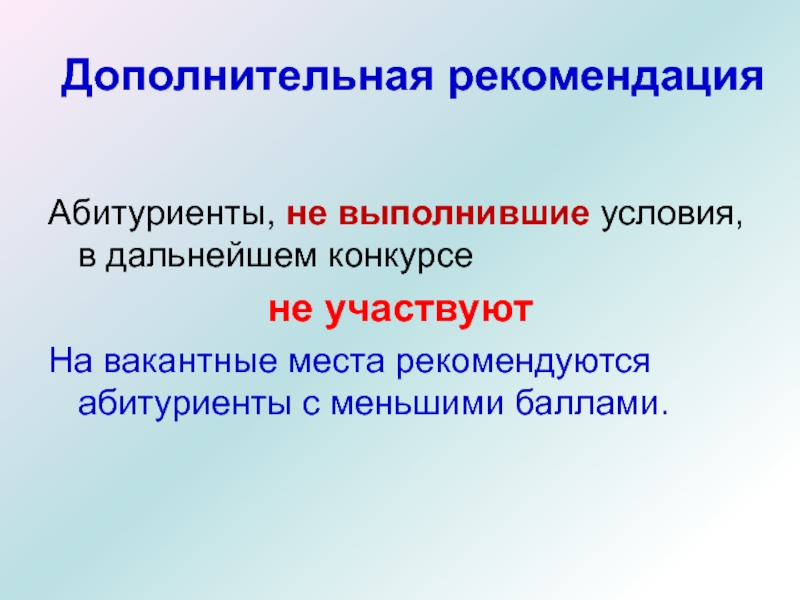 Дополнительная рекомендация

Абитуриенты, не выполнившие условия, в дальнейшем конкурсе

не участвуют

На вакантные места рекомендуются абитуриенты с меньшими баллами.